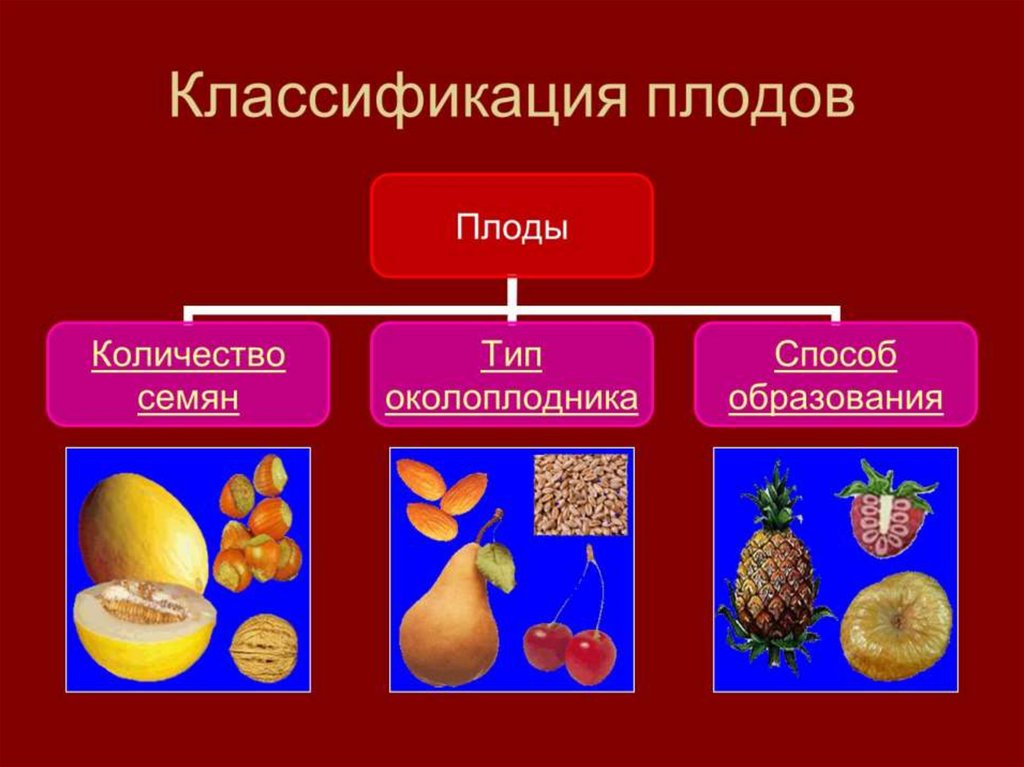 Классификация плодов

Плоды

Количество семян

Тип околоплодника

Способ образования